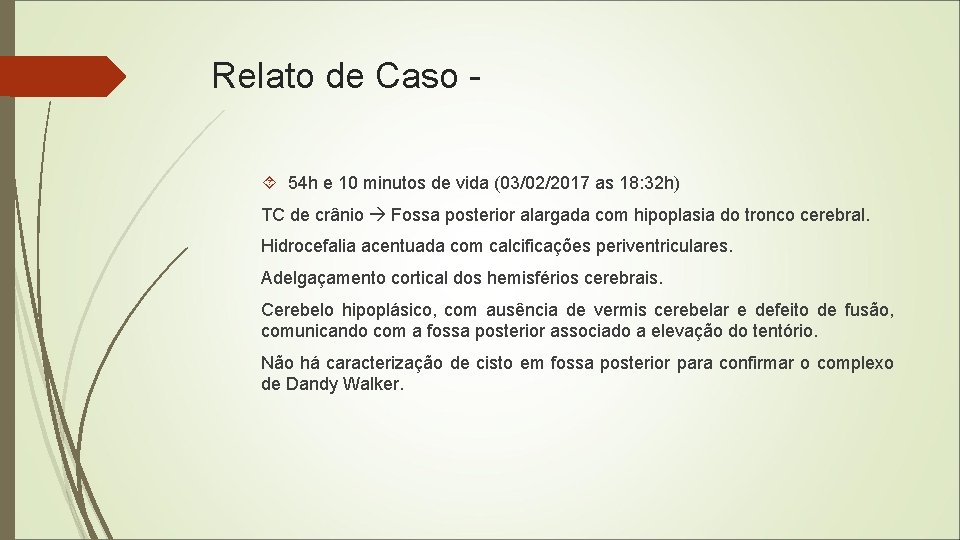 Relato de Caso -

54h e 10 minutos de vida (03/02/2017 as 18:32h)

TC de crânio → Fossa posterior alargada com hipoplasia do tronco cerebral.

Hidrocefalia acentuada com calcificações periventriculares.

Adelgaçamento cortical dos hemisférios cerebrais.

Cerebelo hipoplásico, com ausência de vermis cerebelar e defeito de fusão, comunicando com a fossa posterior associado a elevação do tentório.

Não há caracterização de cisto em fossa posterior para confirmar o complexo de Dandy Walker.